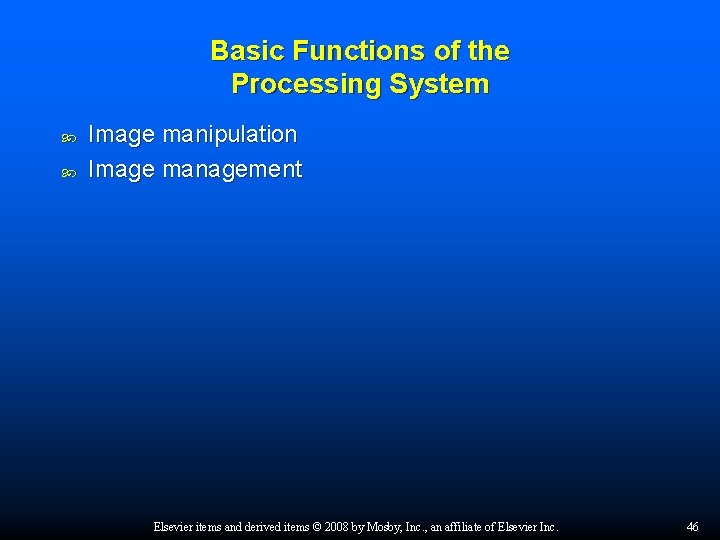 Basic Functions of the Processing System

Image manipulation

Image management

Elsevier items and derived items © 2008 by Mosby, Inc., an affiliate of Elsevier Inc.

46